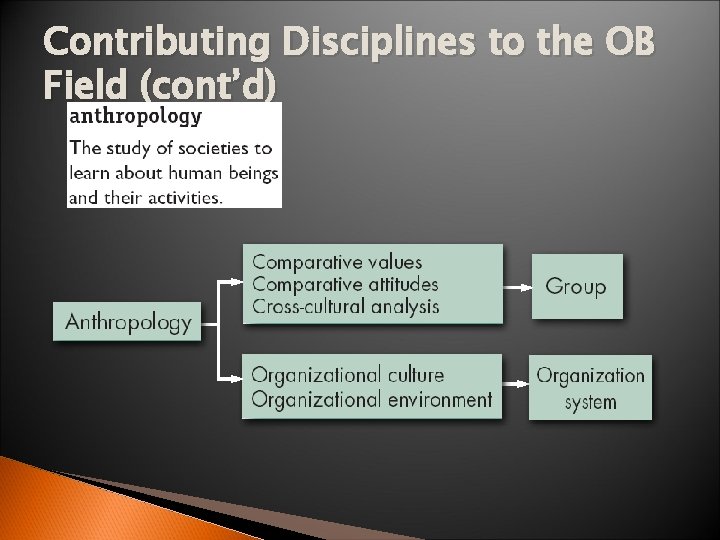 Contributing Disciplines to the OB Field (cont'd)

anthropology

The study of societies to learn about human beings and their activities.

Anthropology

Comparative values
Comparative attitudes
Cross-cultural analysis

Group

Organizational culture
Organizational environment

Organization system